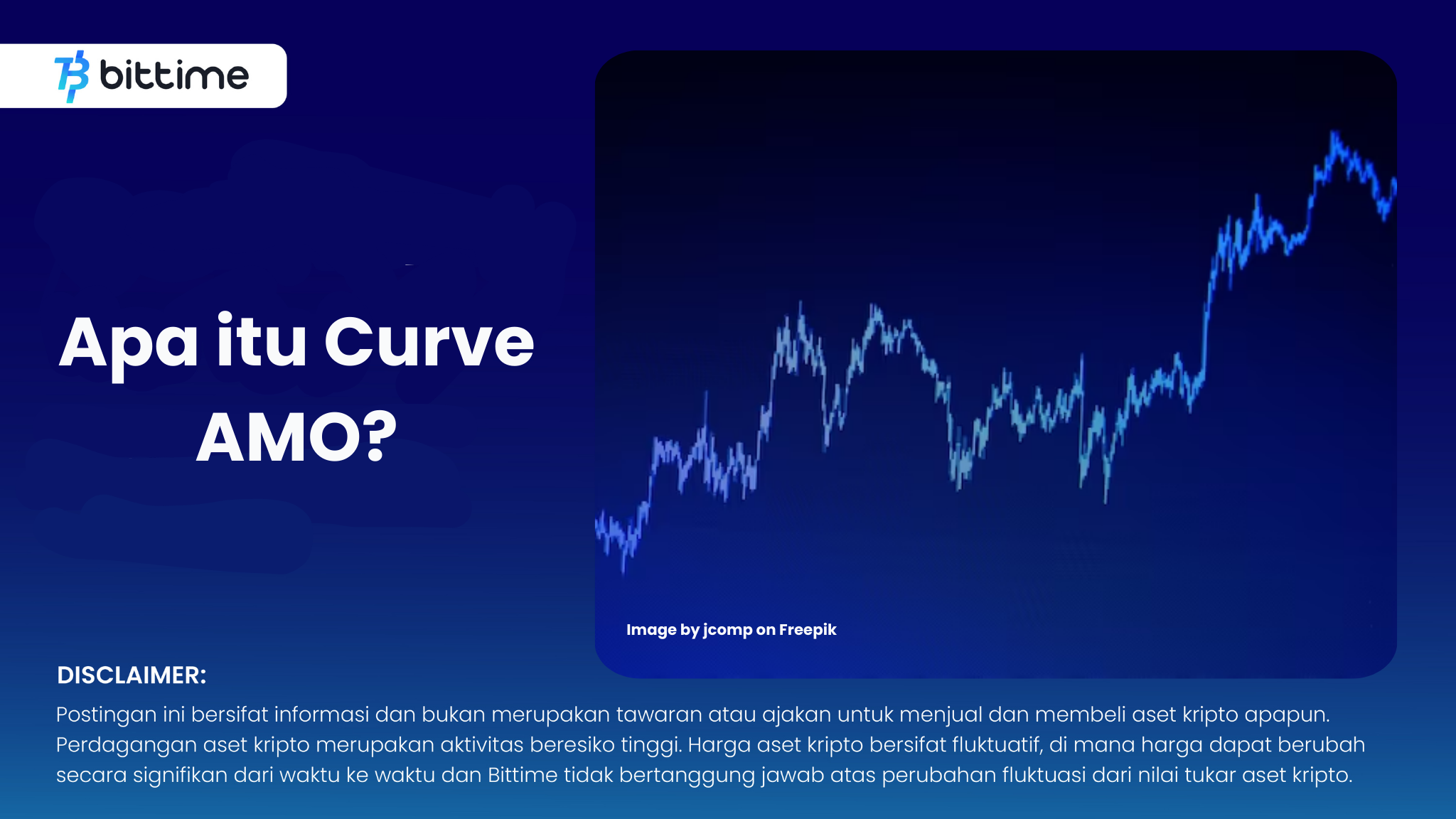 bittime

Apa itu Curve AMO?

Image by jcomp on Freepik

DISCLAIMER:

Postingan ini bersifat informasi dan bukan merupakan tawaran atau ajakan untuk menjual dan membeli aset kripto apapun. Perdagangan aset kripto merupakan aktivitas beresiko tinggi. Harga aset kripto bersifat fluktuatif, di mana harga dapat berubah secara signifikan dari waktu ke waktu dan Bittime tidak bertanggung jawab atas perubahan fluktuasi dari nilai tukar aset kripto.